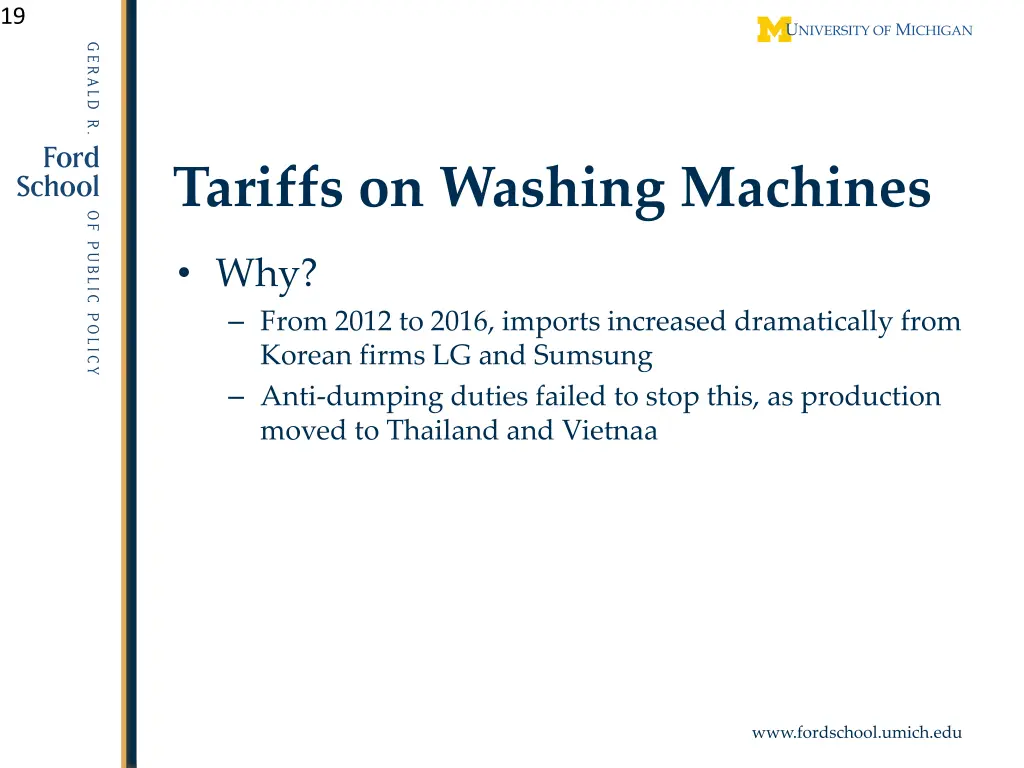 19

UNIVERSITY OF MICHIGAN

GERALD R. Ford School OF PUBLIC POLICY

Tariffs on Washing Machines

• Why?
– From 2012 to 2016, imports increased dramatically from Korean firms LG and Sumsung
– Anti-dumping duties failed to stop this, as production moved to Thailand and Vietnaa

www.fordschool.umich.edu